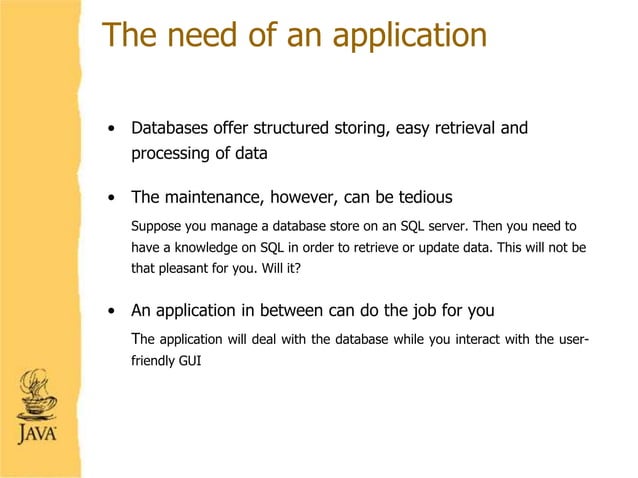 The need of an application

• Databases offer structured storing, easy retrieval and processing of data

• The maintenance, however, can be tedious

Suppose you manage a database store on an SQL server. Then you need to have a knowledge on SQL in order to retrieve or update data. This will not be that pleasant for you. Will it?

• An application in between can do the job for you

The application will deal with the database while you interact with the user-friendly GUI

JAVA